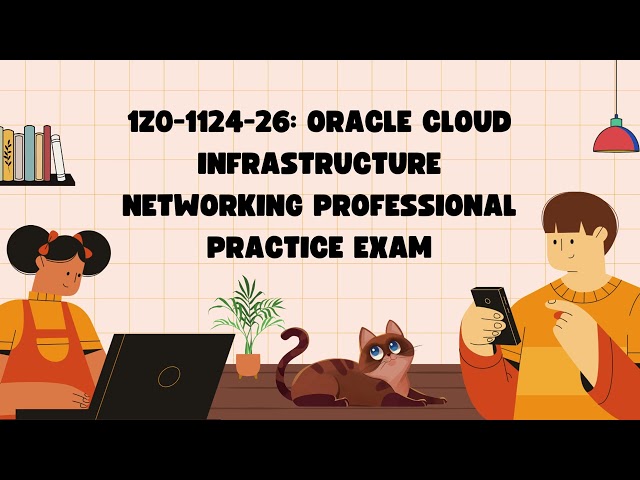 1Z0-1124-26: ORACLE CLOUD INFRASTRUCTURE NETWORKING PROFESSIONAL PRACTICE EXAM